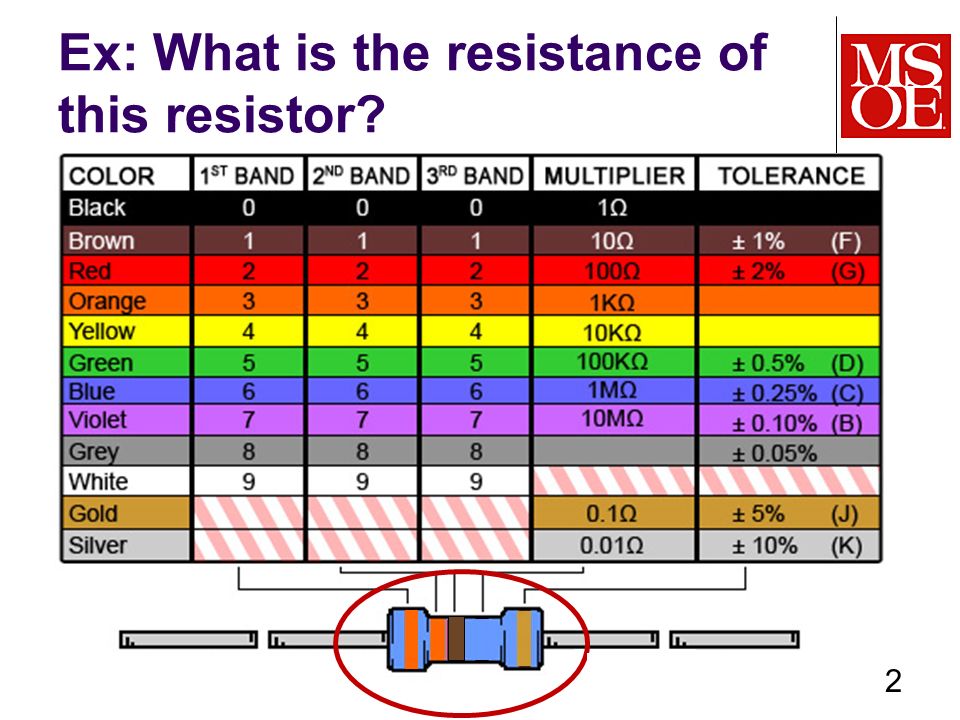 Ex: What is the resistance of this resistor?

MSOE

| COLOR | 1ST BAND | 2ND BAND | 3RD BAND | MULTIPLIER | TOLERANCE |
|---|---|---|---|---|---|
| Black | 0 | 0 | 0 | 1Ω | |
| Brown | 1 | 1 | 1 | 10Ω | ± 1% (F) |
| Red | 2 | 2 | 2 | 100Ω | ± 2% (G) |
| Orange | 3 | 3 | 3 | 1KΩ | |
| Yellow | 4 | 4 | 4 | 10KΩ | |
| Green | 5 | 5 | 5 | 100KΩ | ± 0.5% (D) |
| Blue | 6 | 6 | 6 | 1MΩ | ± 0.25% (C) |
| Violet | 7 | 7 | 7 | 10MΩ | ± 0.10% (B) |
| Grey | 8 | 8 | 8 | | ± 0.05% |
| White | 9 | 9 | 9 | | |
| Gold | | | | 0.1Ω | ± 5% (J) |
| Silver | | | | 0.01Ω | ± 10% (K) |

2